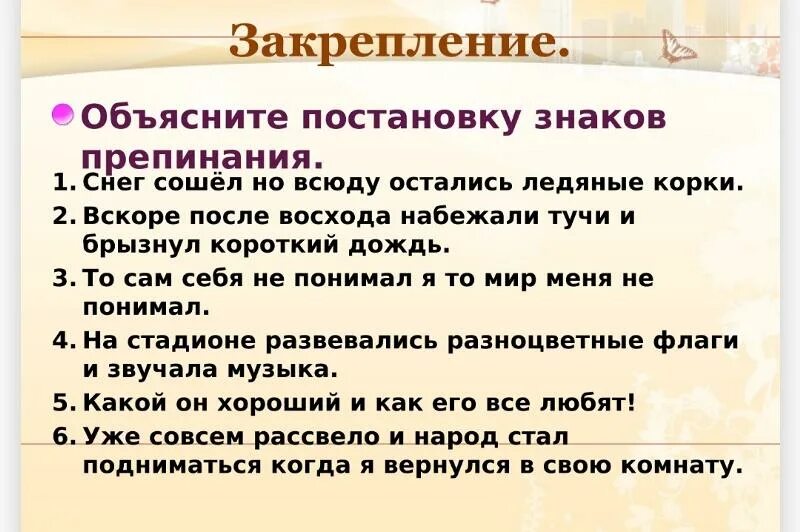 Закрепление.

Объясните постановку знаков препинания.

1. Снег сошёл но всюду остались ледяные корки.
2. Вскоре после восхода набежали тучи и брызнул короткий дождь.
3. То сам себя не понимал я то мир меня не понимал.
4. На стадионе развевались разноцветные флаги и звучала музыка.
5. Какой он хороший и как его все любят!
6. Уже совсем рассвело и народ стал подниматься когда я вернулся в свою комнату.